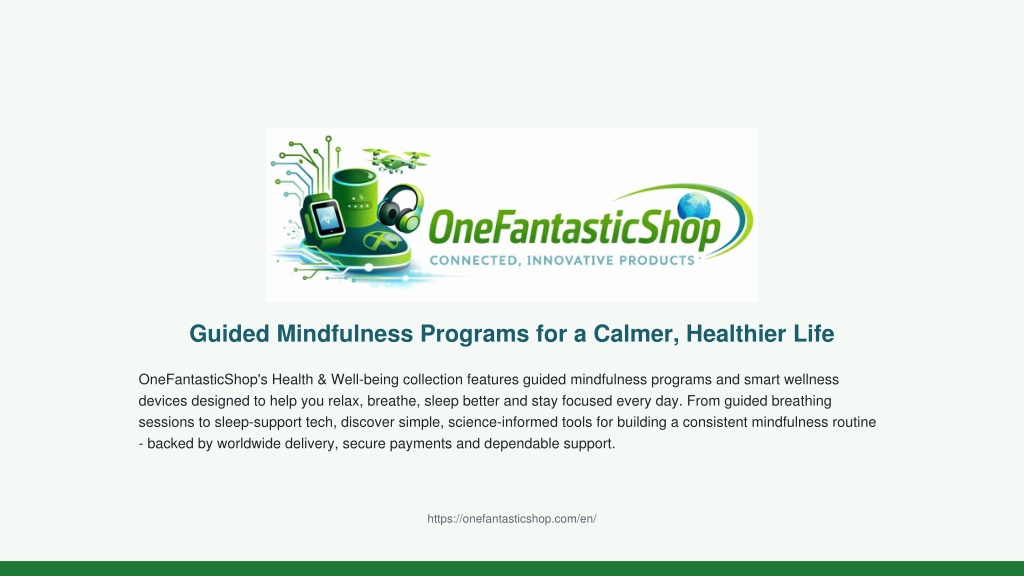 OneFantasticShop
CONNECTED, INNOVATIVE PRODUCTS

Guided Mindfulness Programs for a Calmer, Healthier Life

OneFantasticShop's Health & Well-being collection features guided mindfulness programs and smart wellness devices designed to help you relax, breathe, sleep better and stay focused every day. From guided breathing sessions to sleep-support tech, discover simple, science-informed tools for building a consistent mindfulness routine - backed by worldwide delivery, secure payments and dependable support.

https://onefantasticshop.com/en/